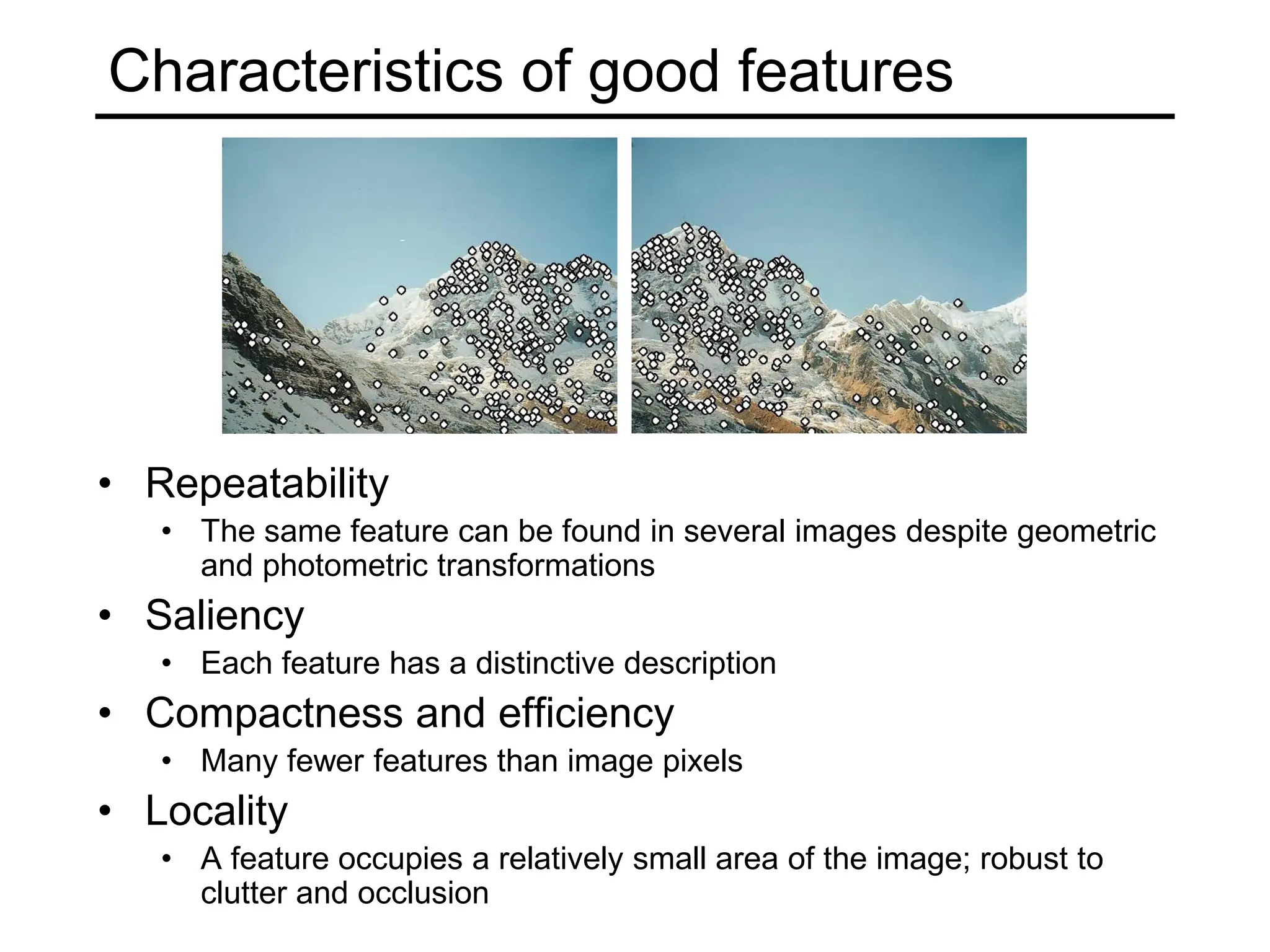 Characteristics of good features

• Repeatability
  • The same feature can be found in several images despite geometric and photometric transformations
• Saliency
  • Each feature has a distinctive description
• Compactness and efficiency
  • Many fewer features than image pixels
• Locality
  • A feature occupies a relatively small area of the image; robust to clutter and occlusion